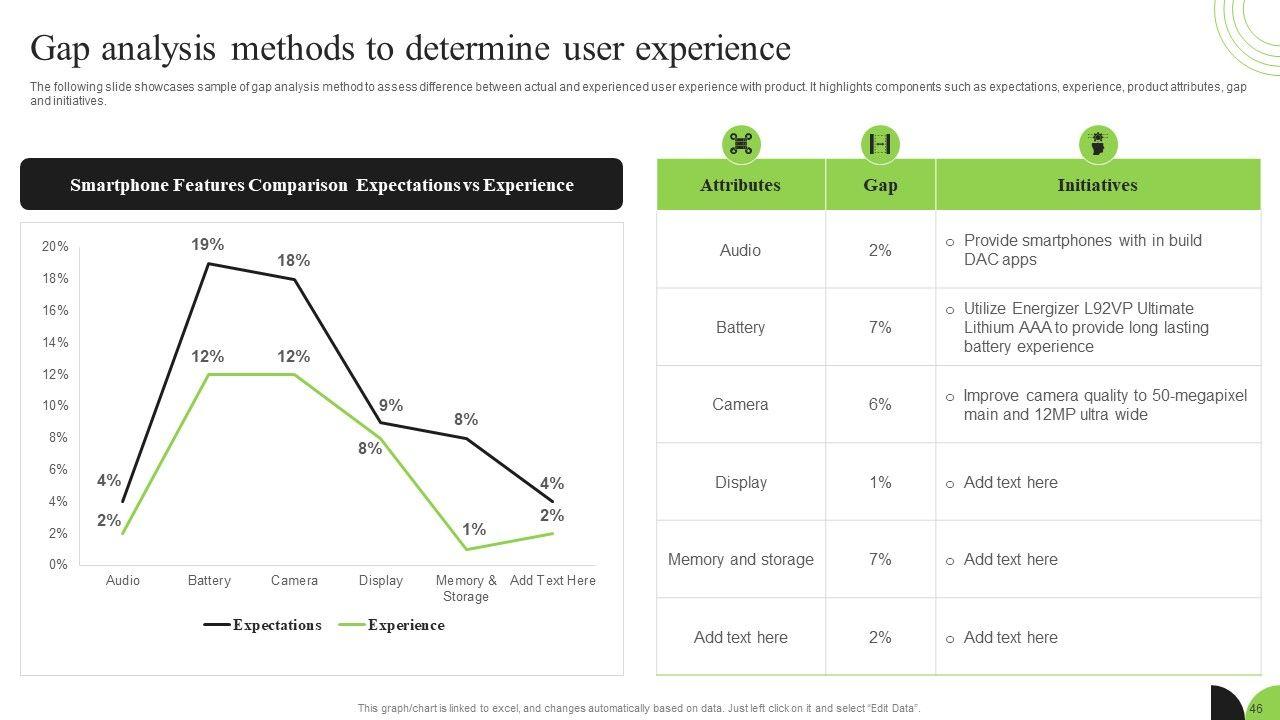 Gap analysis methods to determine user experience

The following slide showcases sample of gap analysis method to assess difference between actual and experienced user experience with product. It highlights components such as expectations, experience, product attributes, gap and initiatives.

Smartphone Features Comparison Expectations vs Experience

20%
18%
16%
14%
12%
10%
8%
6%
4%
2%
0%

4%
19%
18%
9%
8%
4%
2%
12%
12%
8%
1%
2%

Audio
Battery
Camera
Display
Memory & Storage
Add Text Here

Expectations
Experience

| Attributes | Gap | Initiatives |
|---|---|---|
| Audio | 2% | o Provide smartphones with in build DAC apps |
| Battery | 7% | o Utilize Energizer L92VP Ultimate Lithium AAA to provide long lasting battery experience |
| Camera | 6% | o Improve camera quality to 50-megapixel main and 12MP ultra wide |
| Display | 1% | o Add text here |
| Memory and storage | 7% | o Add text here |
| Add text here | 2% | o Add text here |

This graph/chart is linked to excel, and changes automatically based on data. Just left click on it and select "Edit Data".

46